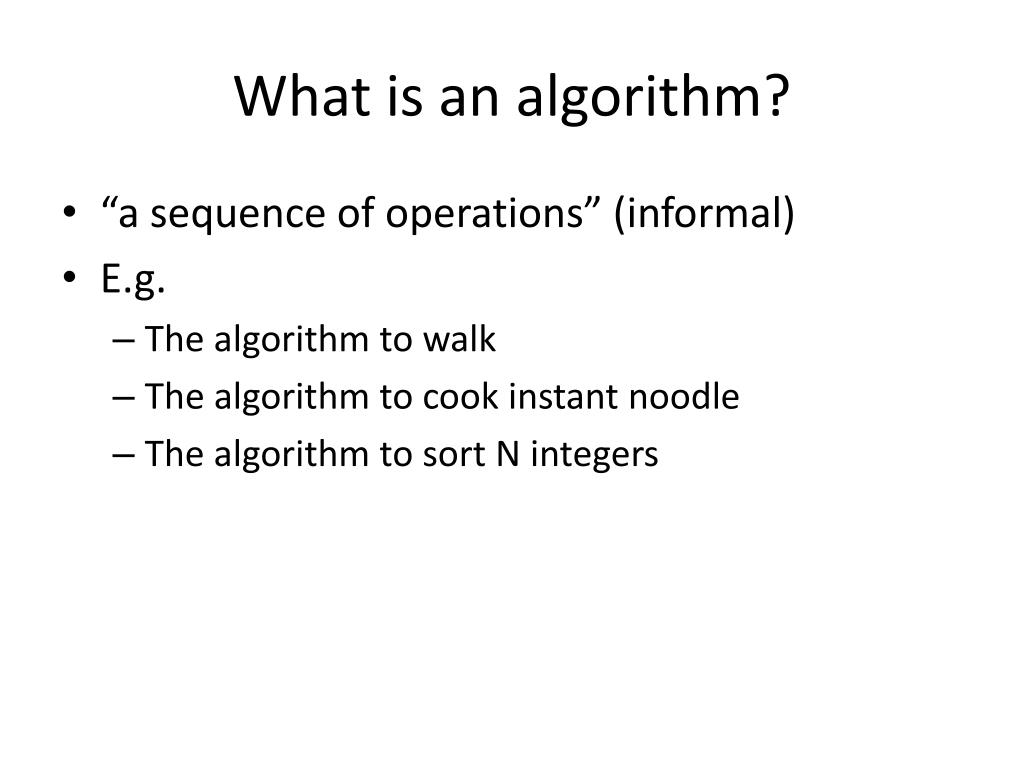 What is an algorithm?

• “a sequence of operations” (informal)
• E.g.
– The algorithm to walk
– The algorithm to cook instant noodle
– The algorithm to sort N integers